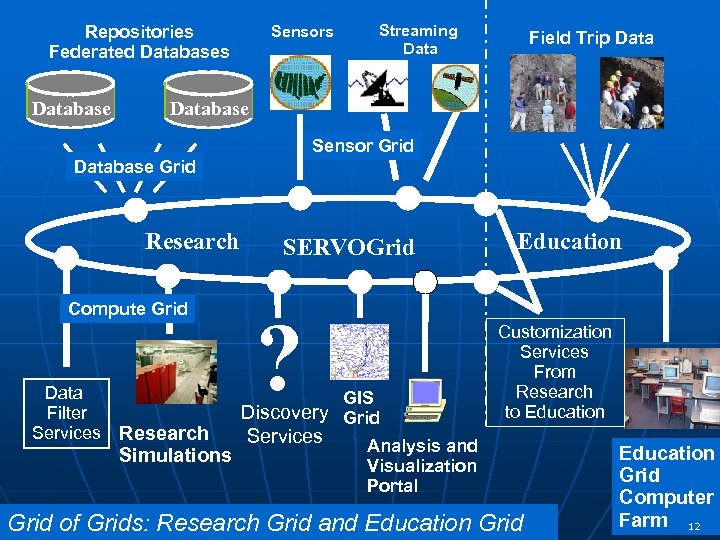 Repositories
Federated Databases

Sensors

Streaming
Data

Field Trip Data

Database

Database

Sensor Grid

Database Grid

Research

SERVOGrid

Education

Compute Grid

?

Customization
Services
From
Research
to Education

Data
Filter
Services

Research
Simulations

Discovery
Services

GIS
Grid

Analysis and
Visualization
Portal

Education
Grid
Computer
Farm

Grid of Grids: Research Grid and Education Grid

12